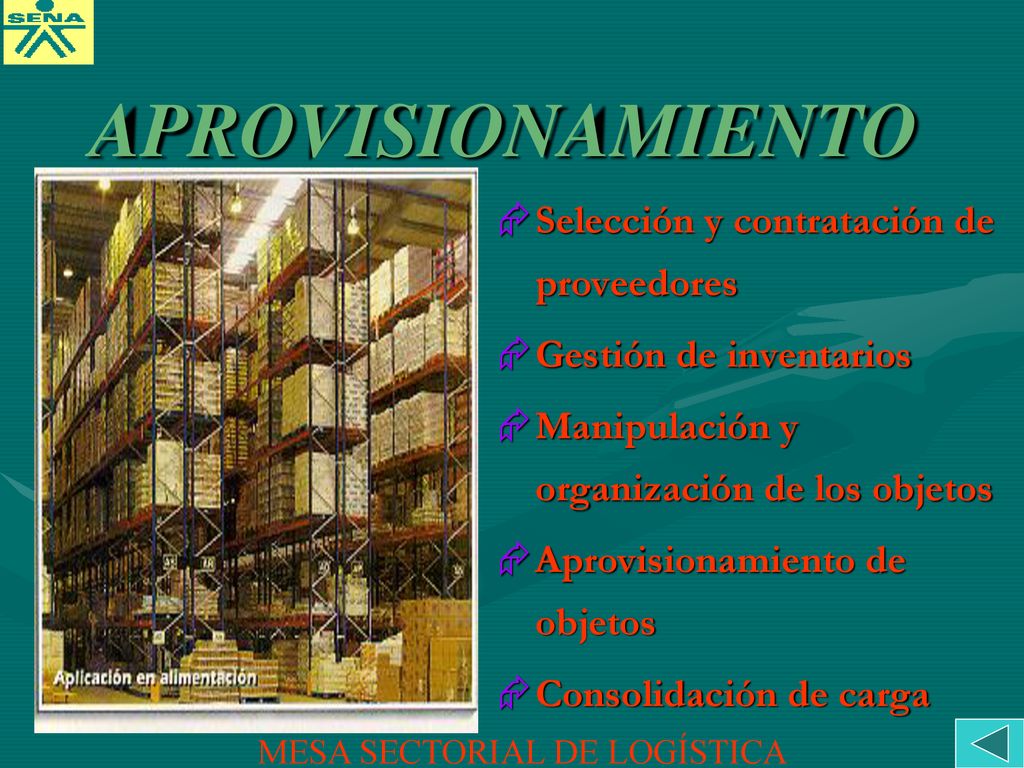 SENA

APROVISIONAMIENTO

Aplicación en alimentación

Selección y contratación de proveedores

Gestión de inventarios

Manipulación y organización de los objetos

Aprovisionamiento de objetos

Consolidación de carga

MESA SECTORIAL DE LOGÍSTICA